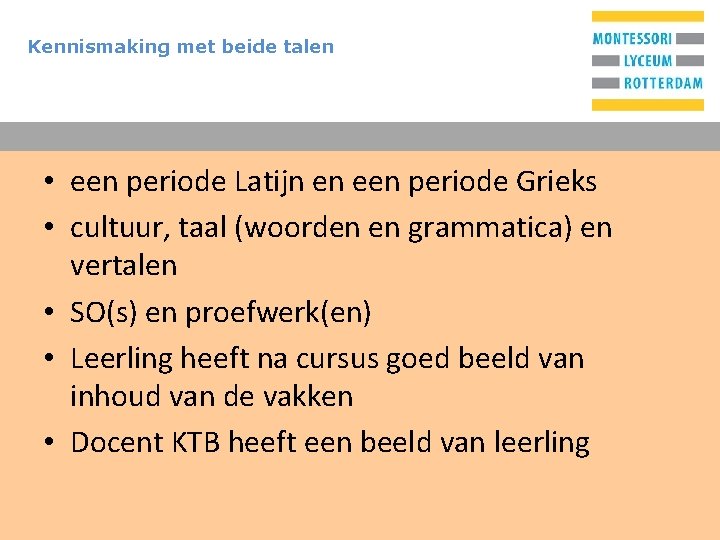 Kennismaking met beide talen

MONTESSORI
LYCEUM
ROTTERDAM

• een periode Latijn en een periode Grieks
• cultuur, taal (woorden en grammatica) en vertalen
• SO(s) en proefwerk(en)
• Leerling heeft na cursus goed beeld van inhoud van de vakken
• Docent KTB heeft een beeld van leerling